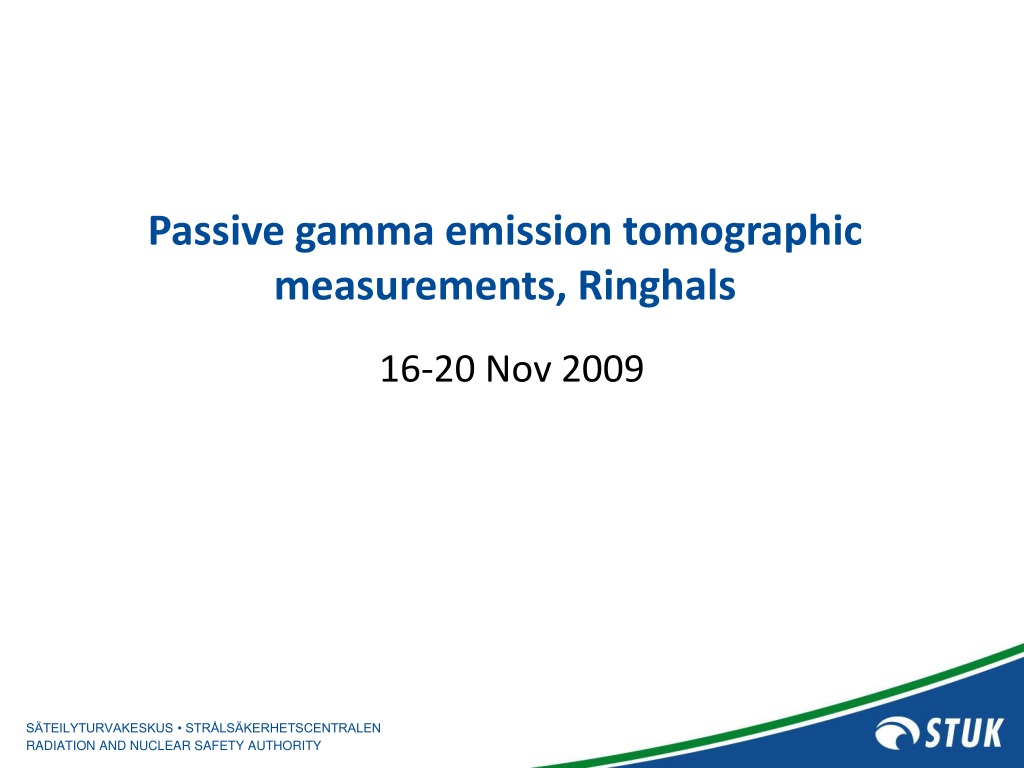 Passive gamma emission tomographic measurements, Ringhals

16-20 Nov 2009

SÄTEILYTURVAKESKUS • STRÅLSÄKERHETSCENTRALEN
RADIATION AND NUCLEAR SAFETY AUTHORITY

STUK